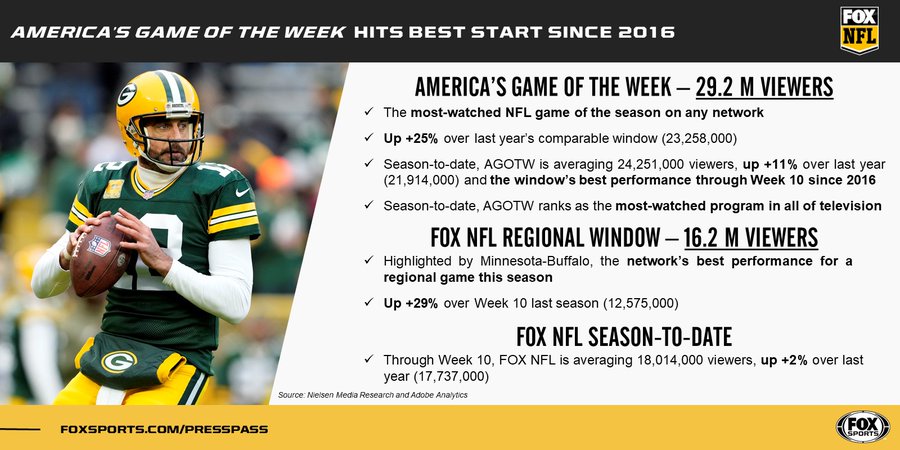 AMERICA'S GAME OF THE WEEK HITS BEST START SINCE 2016

FOX NFL

AMERICA'S GAME OF THE WEEK – 29.2 M VIEWERS

✓ The most-watched NFL game of the season on any network

✓ Up +25% over last year's comparable window (23,258,000)

✓ Season-to-date, AGOTW is averaging 24,251,000 viewers, up +11% over last year (21,914,000) and the window's best performance through Week 10 since 2016

✓ Season-to-date, AGOTW ranks as the most-watched program in all of television

FOX NFL REGIONAL WINDOW – 16.2 M VIEWERS

✓ Highlighted by Minnesota-Buffalo, the network's best performance for a regional game this season

✓ Up +29% over Week 10 last season (12,575,000)

FOX NFL SEASON-TO-DATE

✓ Through Week 10, FOX NFL is averaging 18,014,000 viewers, up +2% over last year (17,737,000)

Source: Nielsen Media Research and Adobe Analytics

FOXSPORTS.COM/PRESSPASS

FOX SPORTS